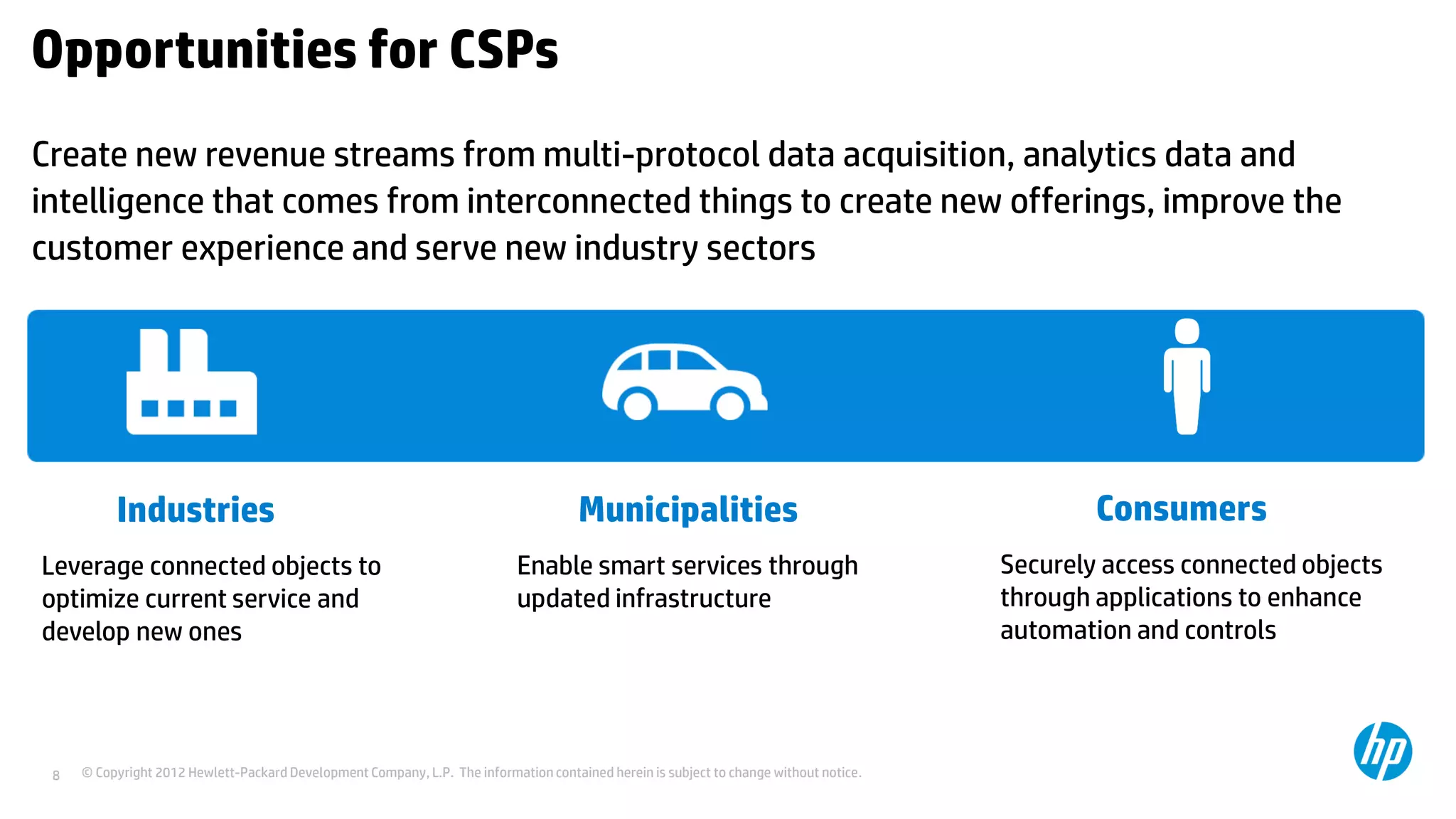 Opportunities for CSPs

Create new revenue streams from multi-protocol data acquisition, analytics data and intelligence that comes from interconnected things to create new offerings, improve the customer experience and serve new industry sectors

Industries

Leverage connected objects to optimize current service and develop new ones

Municipalities

Enable smart services through updated infrastructure

Consumers

Securely access connected objects through applications to enhance automation and controls

8 © Copyright 2012 Hewlett-Packard Development Company, L.P. The information contained herein is subject to change without notice.

hp